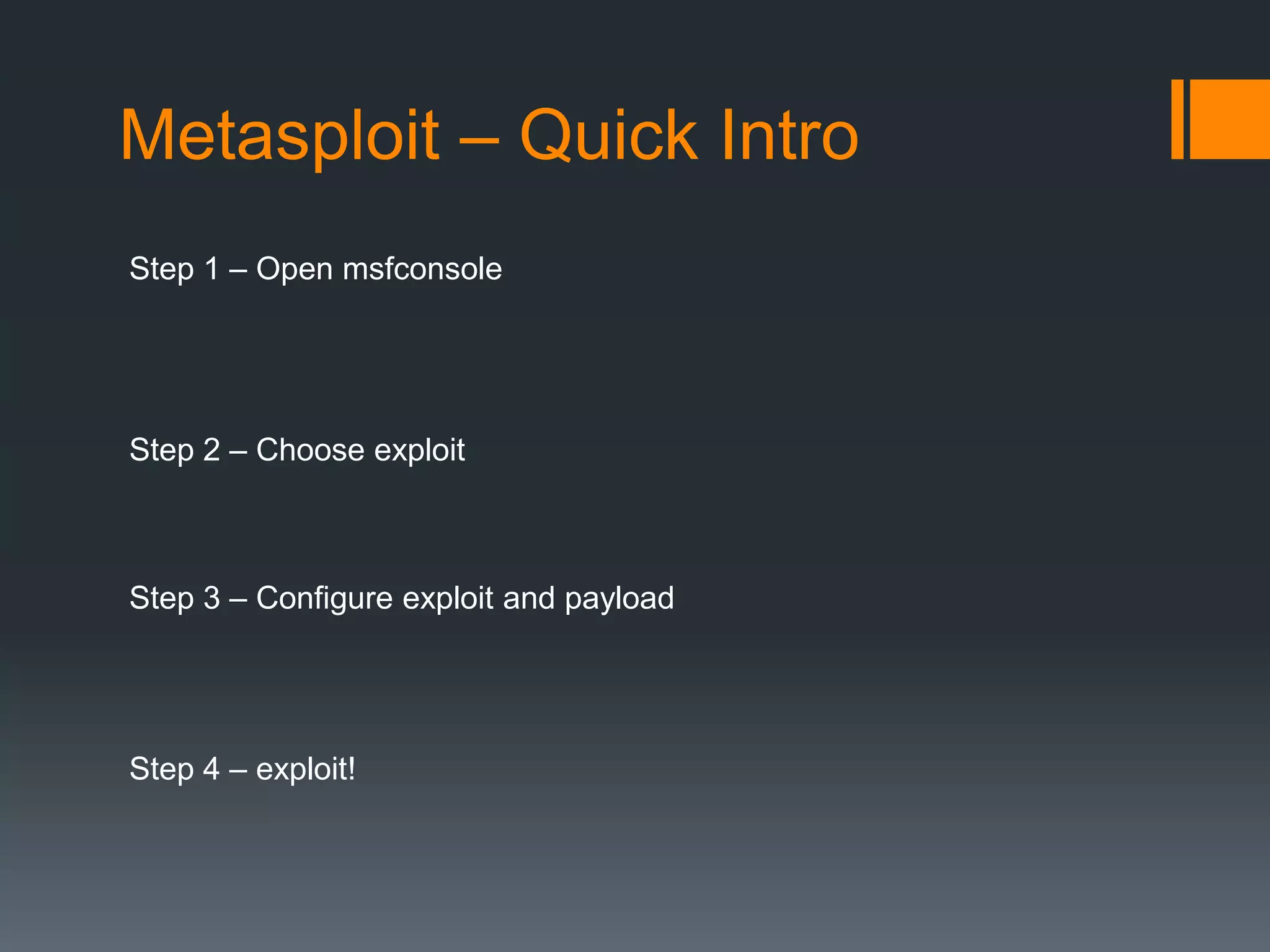 Metasploit – Quick Intro

Step 1 – Open msfconsole

Step 2 – Choose exploit

Step 3 – Configure exploit and payload

Step 4 – exploit!